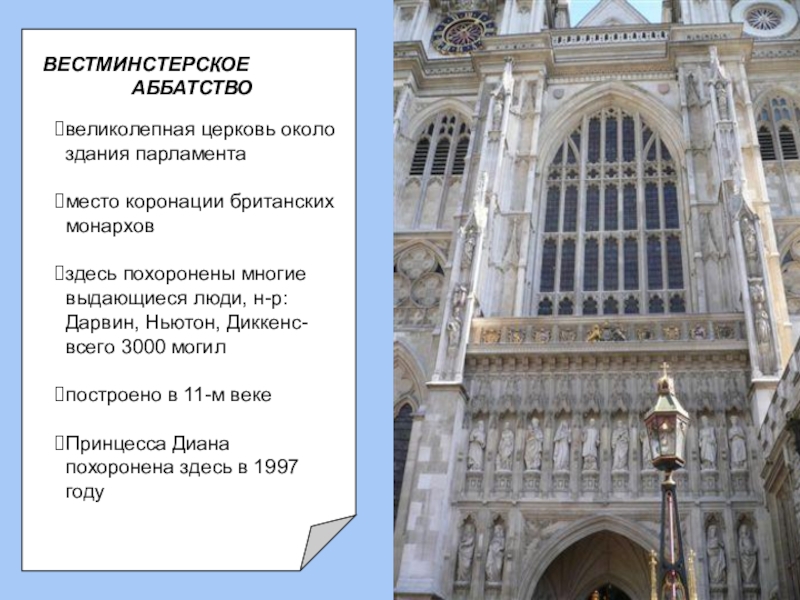 ВЕСТМИНСТЕРСКОЕ АББАТСТВО

великолепная церковь около здания парламента

место коронации британских монархов

здесь похоронены многие выдающиеся люди, н-р: Дарвин, Ньютон, Диккенс- всего 3000 могил

построено в 11-м веке

Принцесса Диана похоронена здесь в 1997 году